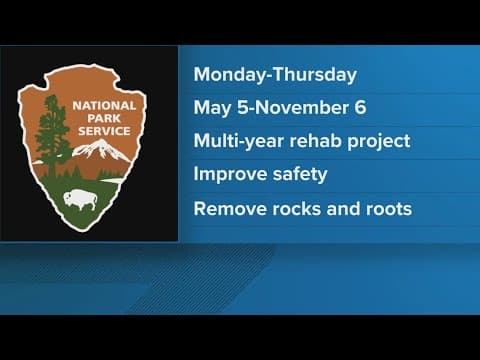 NATIONAL PARK SERVICE

Monday-Thursday

May 5-November 6

Multi-year rehab project

Improve safety

Remove rocks and roots